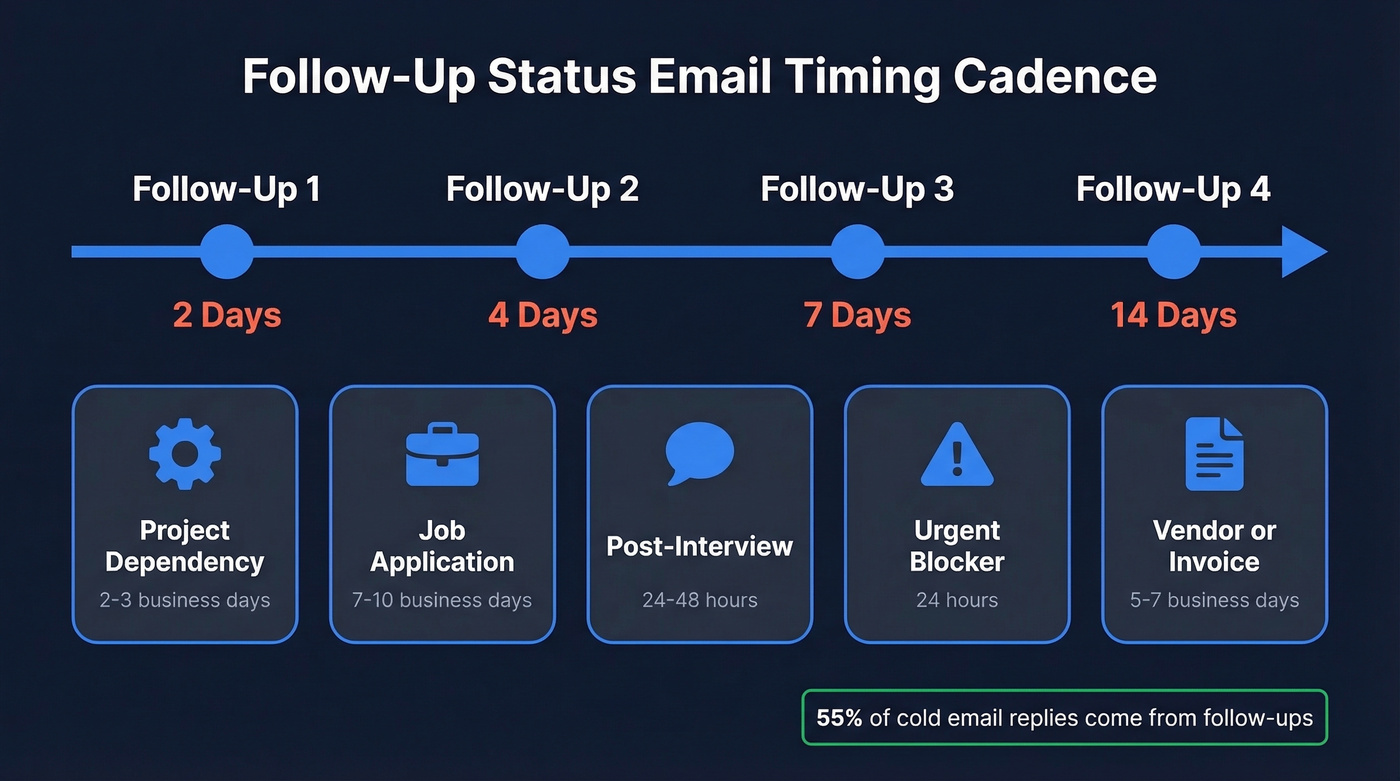 Follow-Up Status Email Timing Cadence

Follow-Up 1

2 Days

Follow-Up 2

4 Days

Follow-Up 3

7 Days

Follow-Up 4

14 Days

Project Dependency
2-3 business days

Job Application
7-10 business days

Post-Interview
24-48 hours

Urgent Blocker
24 hours

Vendor or Invoice
5-7 business days

55% of cold email replies come from follow-ups